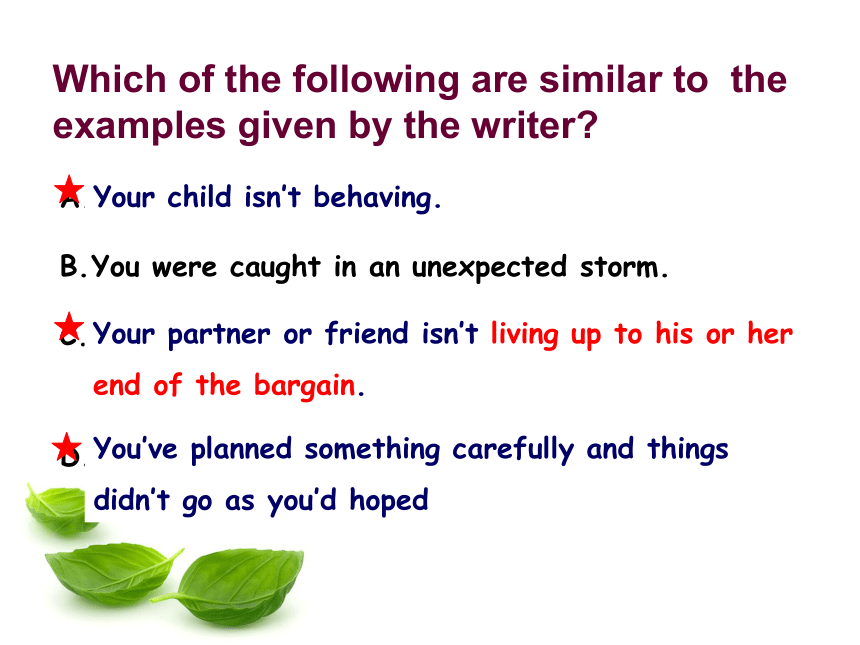 Which of the following are similar to the examples given by the writer?

A. Your child isn't behaving.

B. You were caught in an unexpected storm.

C. Your partner or friend isn't living up to his or her end of the bargain.

D. You've planned something carefully and things didn't go as you'd hoped